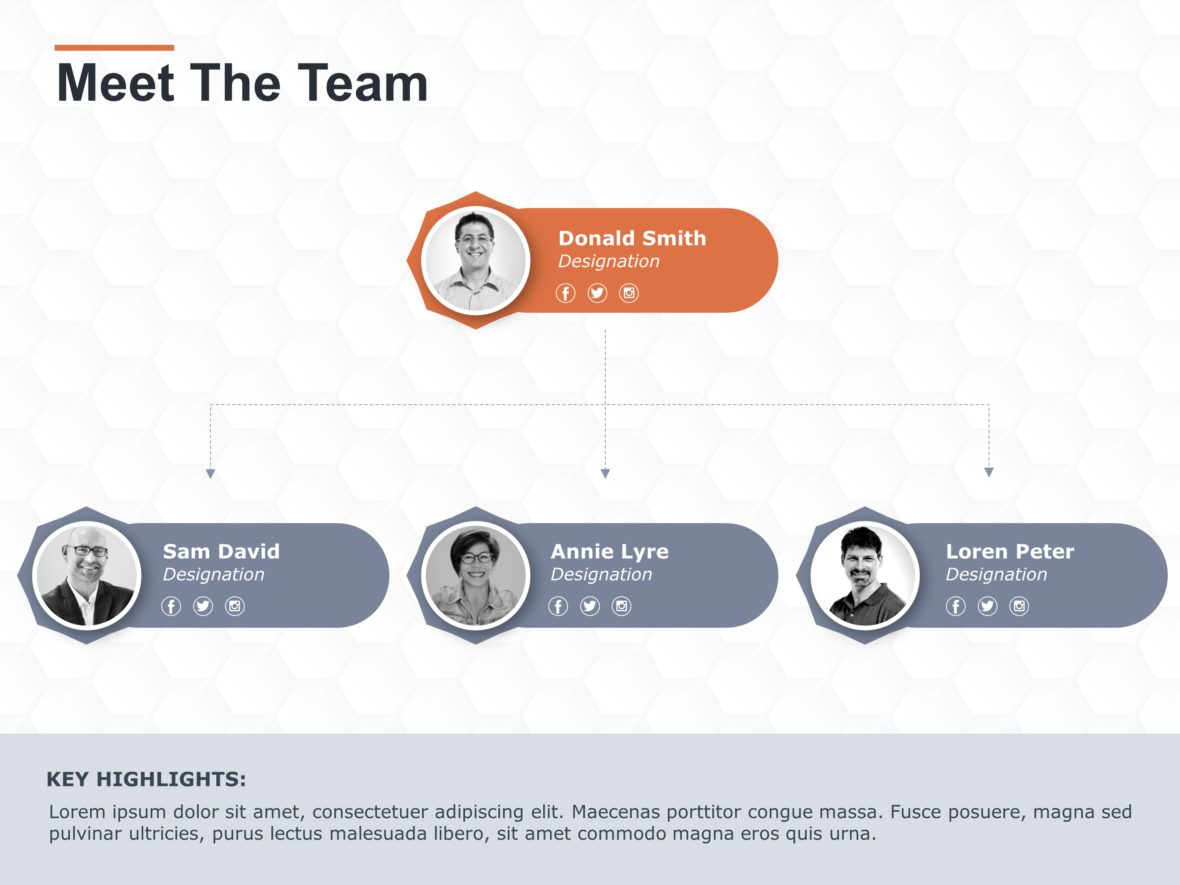 Meet The Team

Donald Smith
Designation

Sam David
Designation

Annie Lyre
Designation

Loren Peter
Designation

KEY HIGHLIGHTS:
Lorem ipsum dolor sit amet, consectetuer adipiscing elit. Maecenas porttitor congue massa. Fusce posuere, magna sed pulvinar ultricies, purus lectus malesuada libero, sit amet commodo magna eros quis urna.